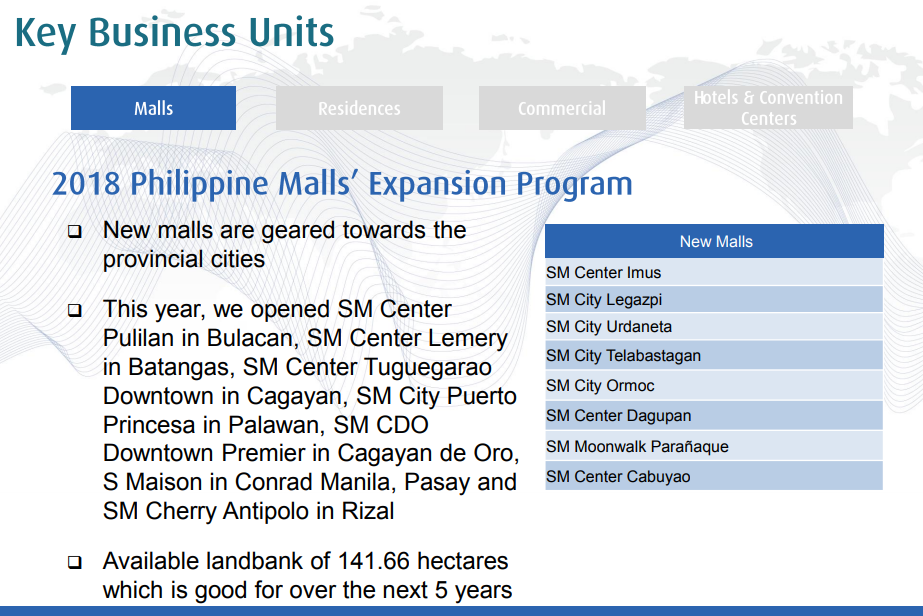 Key Business Units

Malls

Residences

Commercial

Hotels & Convention Centers

2018 Philippine Malls' Expansion Program

❑ New malls are geared towards the provincial cities

❑ This year, we opened SM Center Pulilan in Bulacan, SM Center Lemery in Batangas, SM Center Tuguegarao Downtown in Cagayan, SM City Puerto Princesa in Palawan, SM CDO Downtown Premier in Cagayan de Oro, S Maison in Conrad Manila, Pasay and SM Cherry Antipolo in Rizal

❑ Available landbank of 141.66 hectares which is good for over the next 5 years

| New Malls |
|---|
| SM Center Imus |
| SM City Legazpi |
| SM City Urdaneta |
| SM City Telabastagan |
| SM City Ormoc |
| SM Center Dagupan |
| SM Moonwalk Parañaque |
| SM Center Cabuyao |